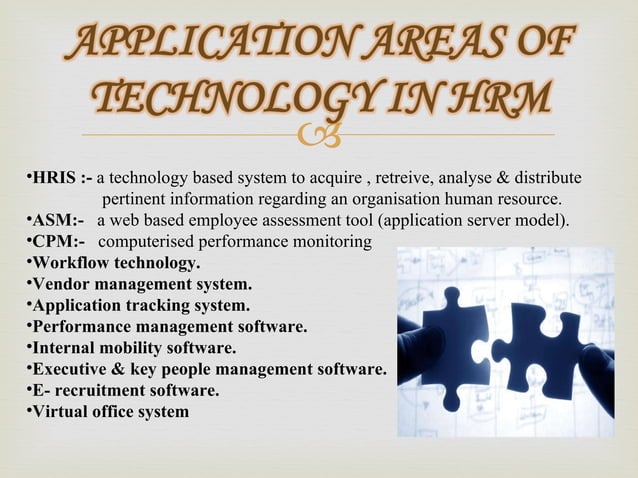 APPLICATION AREAS OF TECHNOLOGY IN HRM

•HRIS :- a technology based system to acquire , retreive, analyse & distribute pertinent information regarding an organisation human resource.
•ASM:- a web based employee assessment tool (application server model).
•CPM:- computerised performance monitoring
•Workflow technology.
•Vendor management system.
•Application tracking system.
•Performance management software.
•Internal mobility software.
•Executive & key people management software.
•E- recruitment software.
•Virtual office system